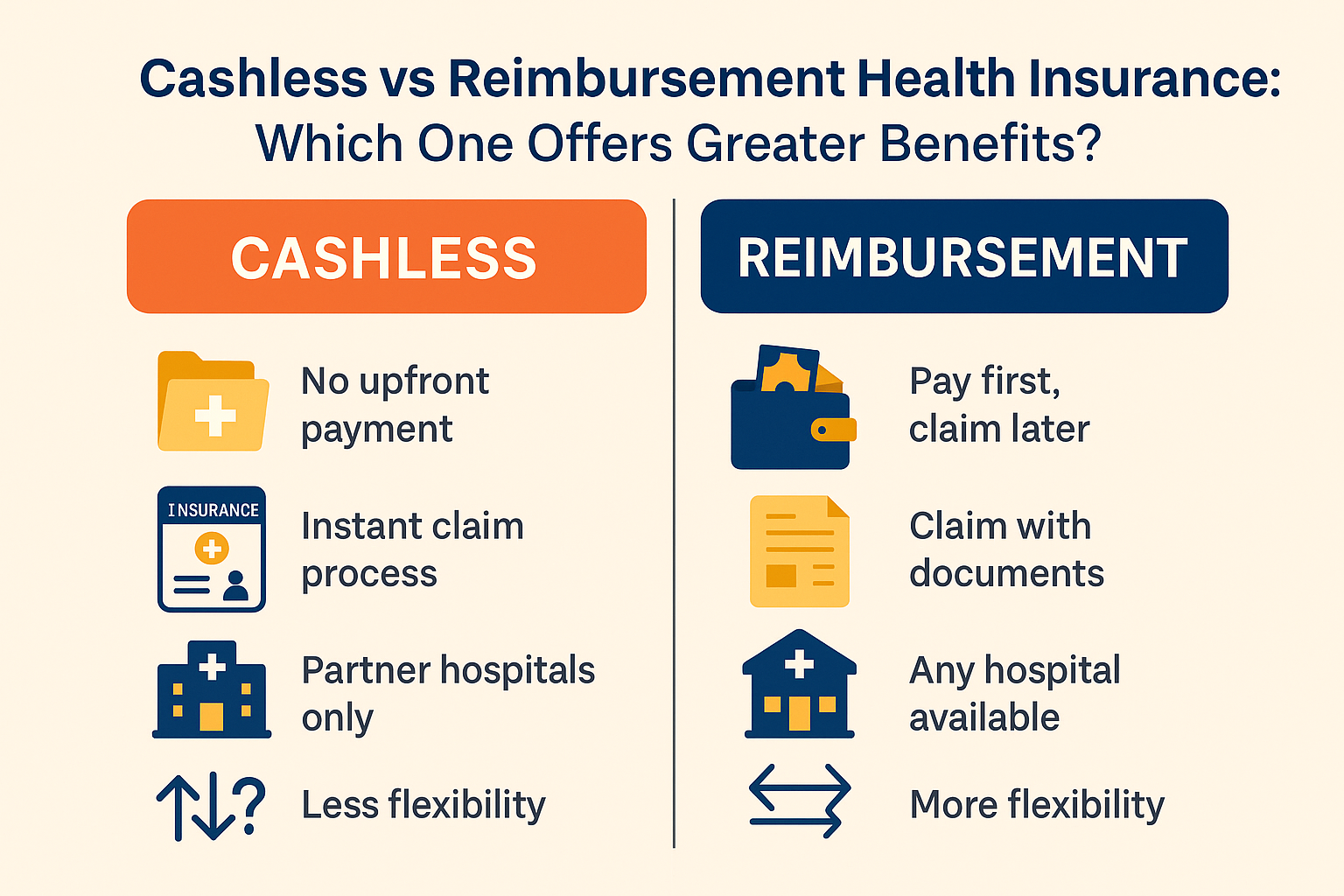 Cashless vs Reimbursement Health Insurance:
Which One Offers Greater Benefits?

CASHLESS

No upfront payment

INSURANCE

Instant claim process

Partner hospitals only

Less flexibility

REIMBURSEMENT

Pay first, claim later

Claim with documents

Any hospital available

More flexibility